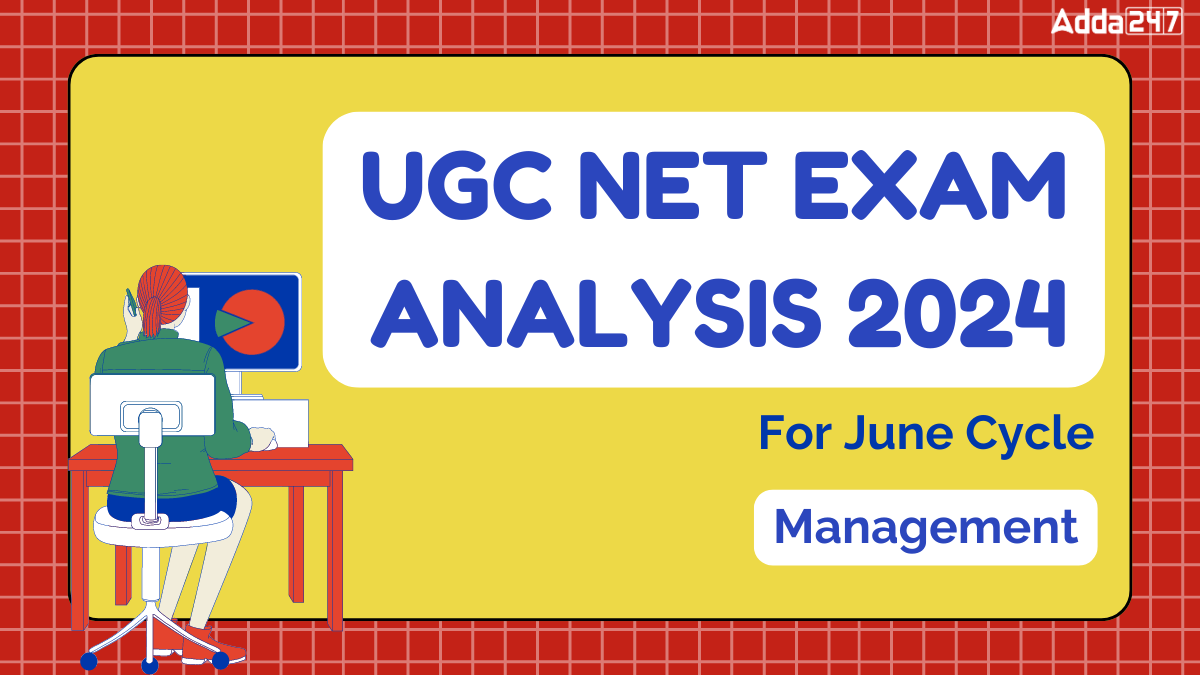 Adda247

UGC NET EXAM ANALYSIS 2024

For June Cycle

Management